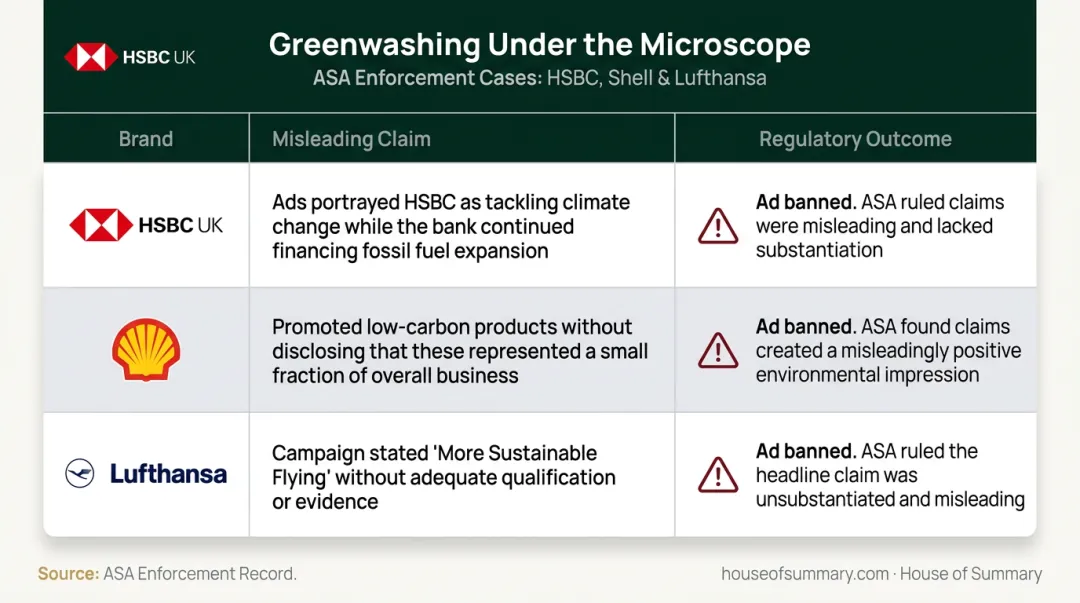 HSBC UK

Greenwashing Under the Microscope

ASA Enforcement Cases: HSBC, Shell & Lufthansa

| Brand | Misleading Claim | Regulatory Outcome |
|---|---|---|
| HSBC UK | Ads portrayed HSBC as tackling climate change while the bank continued financing fossil fuel expansion | Ad banned. ASA ruled claims were misleading and lacked substantiation |
| | Promoted low-carbon products without disclosing that these represented a small fraction of overall business | Ad banned. ASA found claims created a misleadingly positive environmental impression |
| Lufthansa | Campaign stated 'More Sustainable Flying' without adequate qualification or evidence | Ad banned. ASA ruled the headline claim was unsubstantiated and misleading |

Source: ASA Enforcement Record.

houseofsummary.com · House of Summary